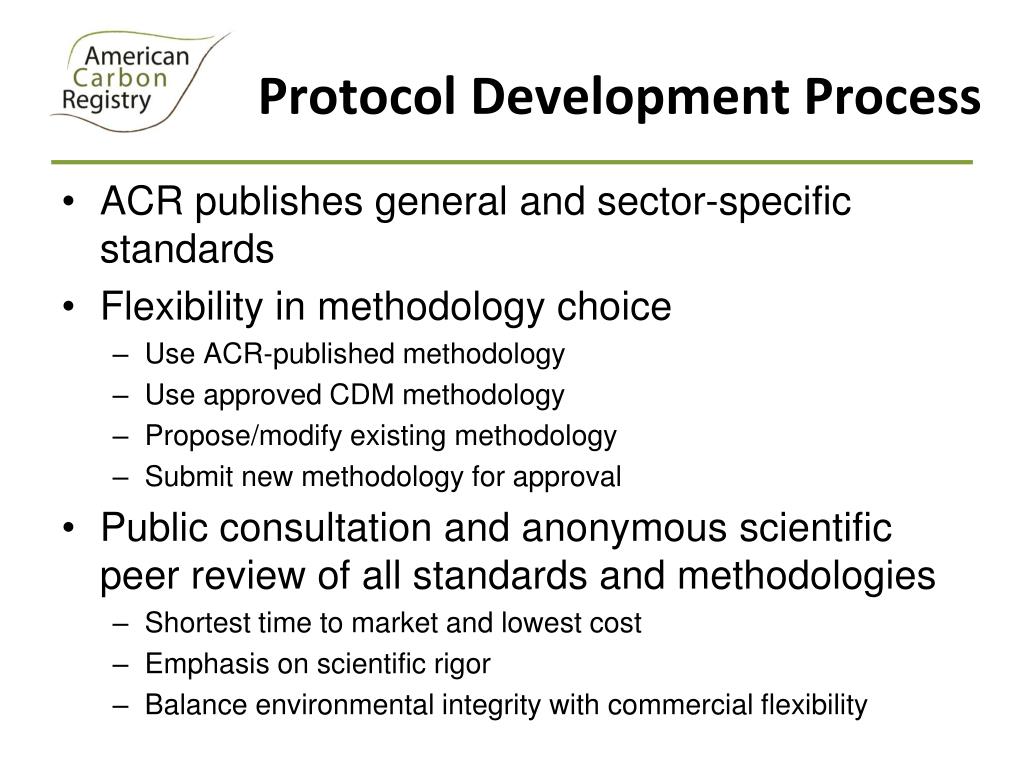 American Carbon Registry

Protocol Development Process

• ACR publishes general and sector-specific standards
• Flexibility in methodology choice
– Use ACR-published methodology
– Use approved CDM methodology
– Propose/modify existing methodology
– Submit new methodology for approval
• Public consultation and anonymous scientific peer review of all standards and methodologies
– Shortest time to market and lowest cost
– Emphasis on scientific rigor
– Balance environmental integrity with commercial flexibility